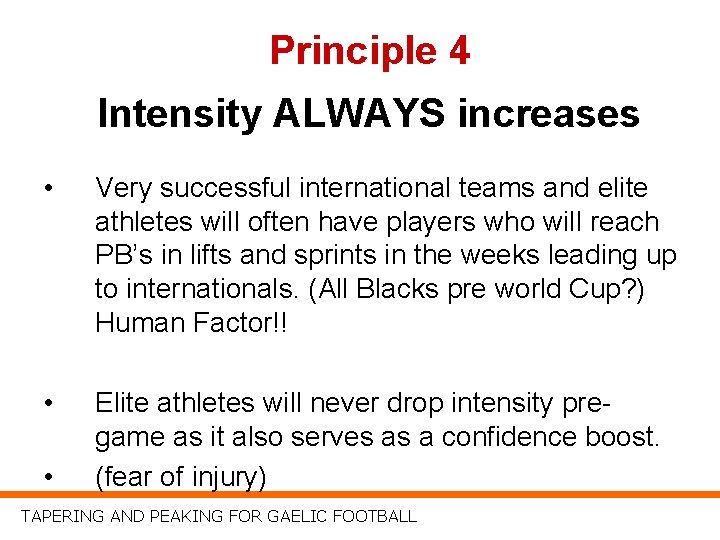 Principle 4

Intensity ALWAYS increases

• Very successful international teams and elite athletes will often have players who will reach PB's in lifts and sprints in the weeks leading up to internationals. (All Blacks pre world Cup?) Human Factor!!

• Elite athletes will never drop intensity pre-game as it also serves as a confidence boost.

• (fear of injury)

TAPERING AND PEAKING FOR GAELIC FOOTBALL